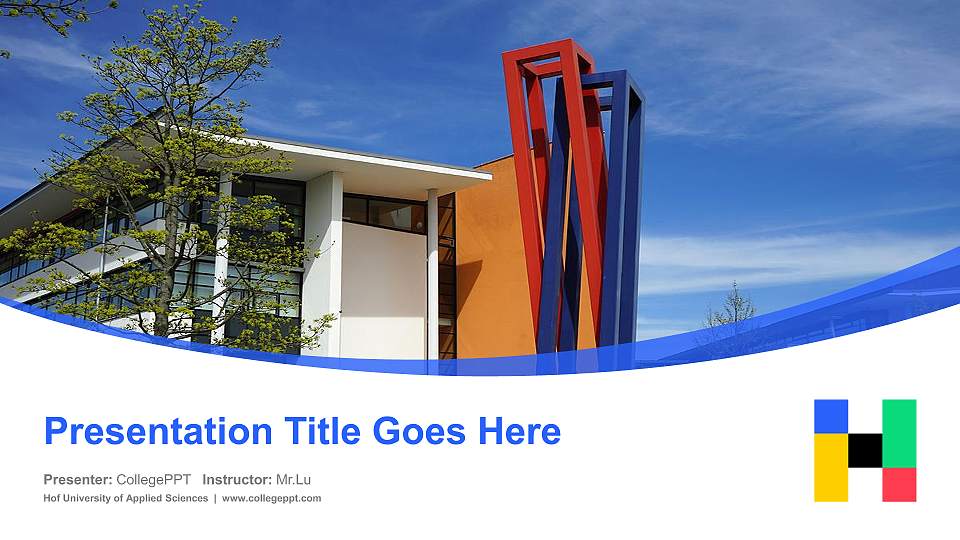 Presentation Title Goes Here

Presenter: CollegePPT Instructor: Mr.Lu
Hof University of Applied Sciences | www.collegeppt.com